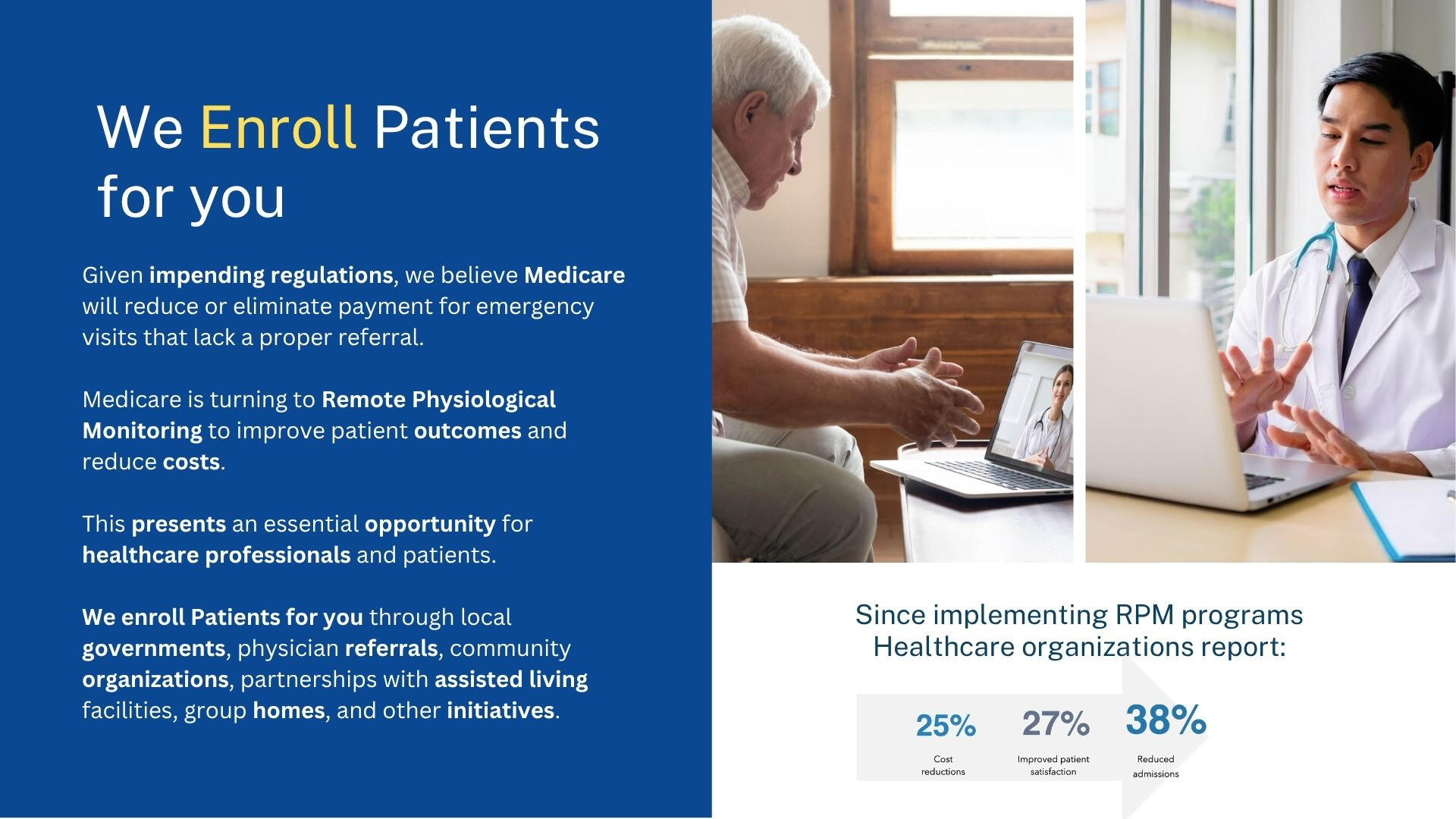 We Enroll Patients for you

Given impending regulations, we believe Medicare will reduce or eliminate payment for emergency visits that lack a proper referral.

Medicare is turning to Remote Physiological Monitoring to improve patient outcomes and reduce costs.

This presents an essential opportunity for healthcare professionals and patients.

We enroll Patients for you through local governments, physician referrals, community organizations, partnerships with assisted living facilities, group homes, and other initiatives.

Since implementing RPM programs Healthcare organizations report:

25%
Cost reductions

27%
Improved patient satisfaction

38%
Reduced admissions